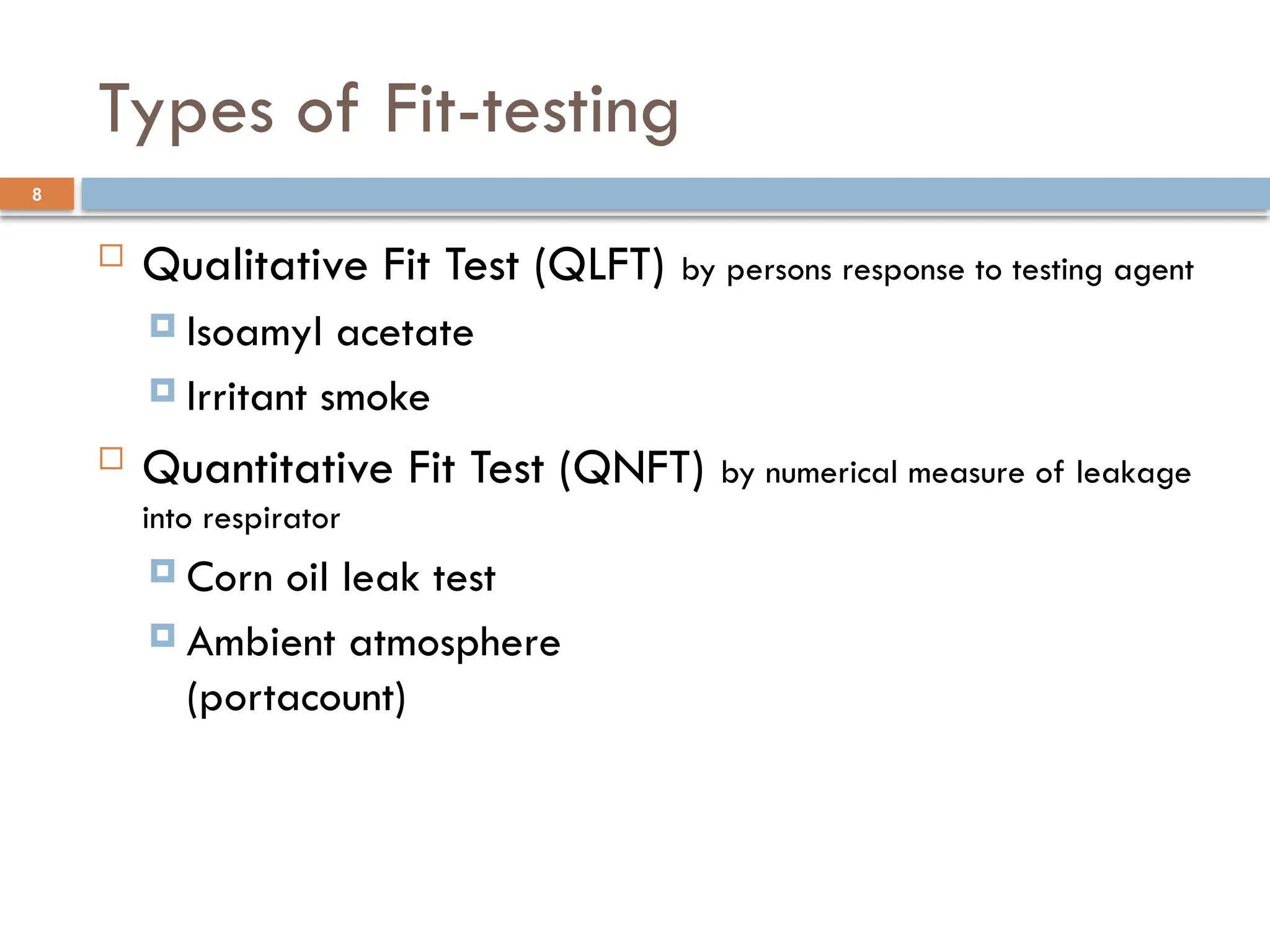 Types of Fit-testing

8

Qualitative Fit Test (QLFT) by persons response to testing agent

Isoamyl acetate

Irritant smoke

Quantitative Fit Test (QNFT) by numerical measure of leakage into respirator

Corn oil leak test

Ambient atmosphere (portacount)